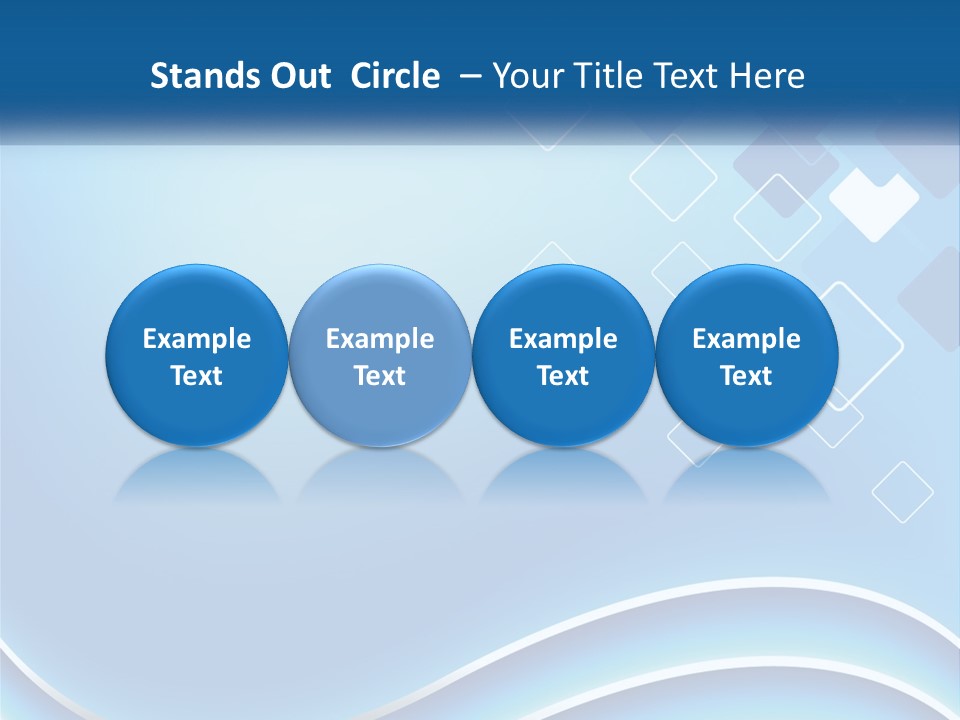 Stands Out Circle – Your Title Text Here

Example Text

Example Text

Example Text

Example Text